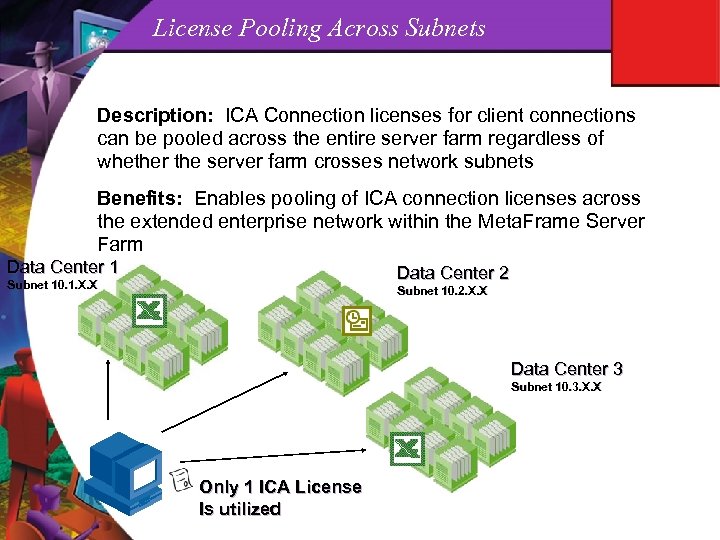 License Pooling Across Subnets

Description: ICA Connection licenses for client connections can be pooled across the entire server farm regardless of whether the server farm crosses network subnets

Benefits: Enables pooling of ICA connection licenses across the extended enterprise network within the MetaFrame Server Farm

Data Center 1
Subnet 10.1.X.X

Data Center 2
Subnet 10.2.X.X

Data Center 3
Subnet 10.3.X.X

Only 1 ICA License
Is utilized